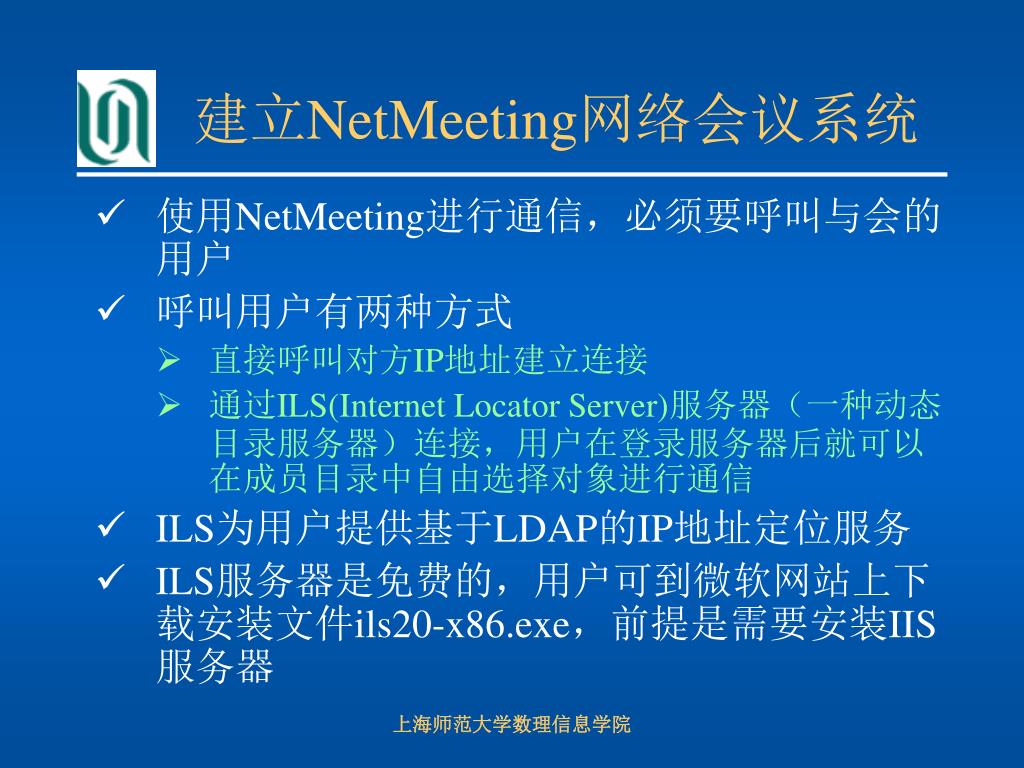 建立NetMeeting网络会议系统

✓ 使用NetMeeting进行通信，必须要呼叫与会的用户

✓ 呼叫用户有两种方式

➢ 直接呼叫对方IP地址建立连接

➢ 通过ILS(Internet Locator Server)服务器（一种动态目录服务器）连接，用户在登录服务器后就可以在成员目录中自由选择对象进行通信

✓ ILS为用户提供基于LDAP的IP地址定位服务

✓ ILS服务器是免费的，用户可到微软网站上下载安装文件ils20-x86.exe，前提是需要安装IIS服务器

上海师范大学数理信息学院